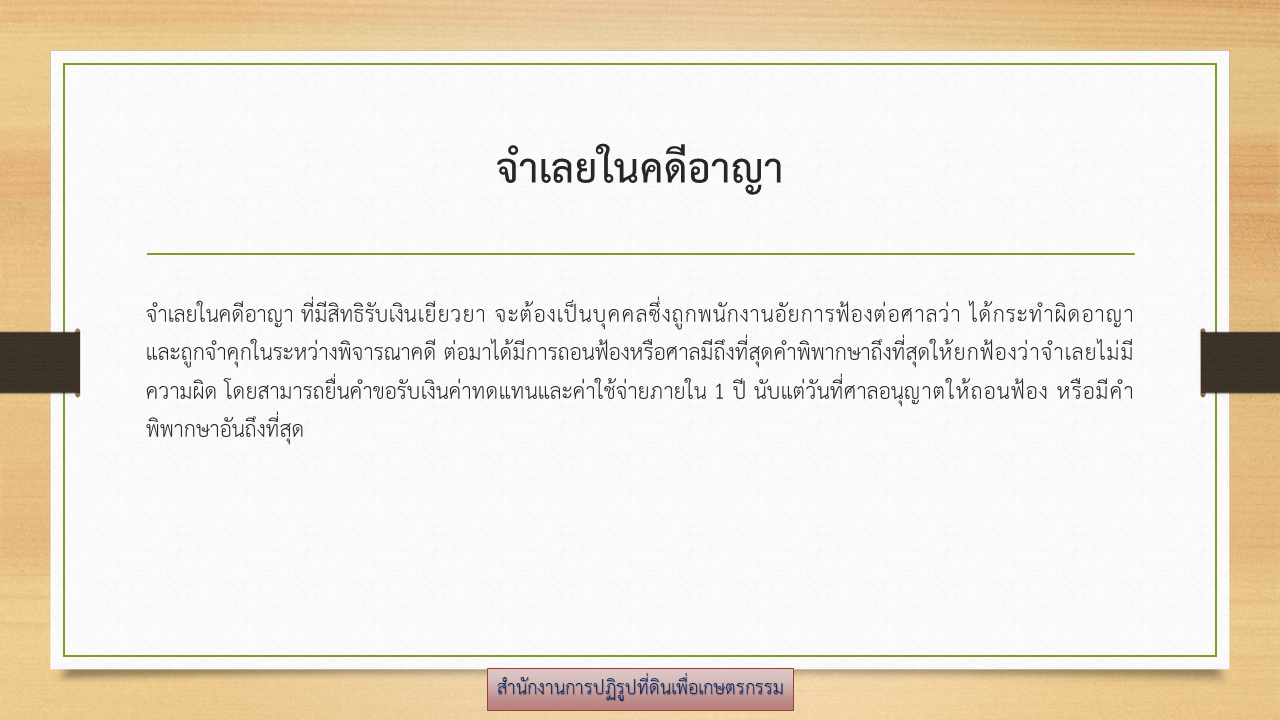 จำเลยในคดีอาญา

จำเลยในคดีอาญา ที่มีสิทธิรับเงินเยียวยา จะต้องเป็นบุคคลซึ่งถูกพนักงานอัยการฟ้องต่อศาลว่า ได้กระทำผิดอาญา และถูกจำคุกในระหว่างพิจารณาคดี ต่อมาได้มีการถอนฟ้องหรือศาลมีถึงที่สุดคำพิพากษาถึงที่สุดให้ยกฟ้องว่าจำเลยไม่มีความผิด โดยสามารถยื่นคำขอรับเงินค่าทดแทนและค่าใช้จ่ายภายใน 1 ปี นับแต่วันที่ศาลอนุญาตให้ถอนฟ้อง หรือมีคำพิพากษาอันถึงที่สุด

สำนักงานการปฏิรูปที่ดินเพื่อเกษตรกรรม